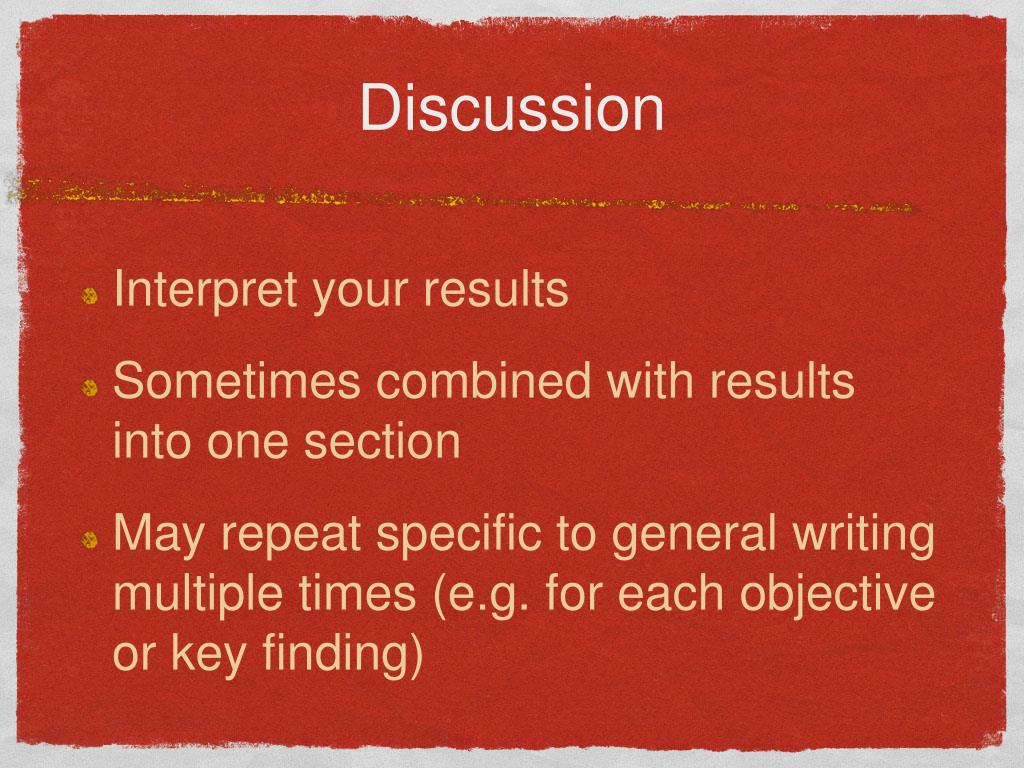 Discussion

Interpret your results

Sometimes combined with results into one section

May repeat specific to general writing multiple times (e.g. for each objective or key finding)